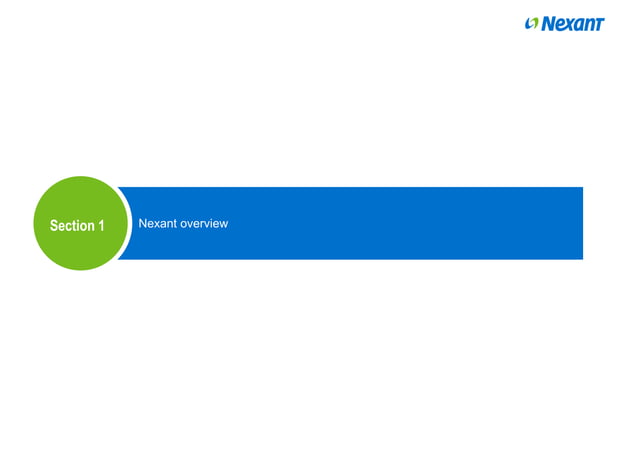 Nexant

Section 1

Nexant overview